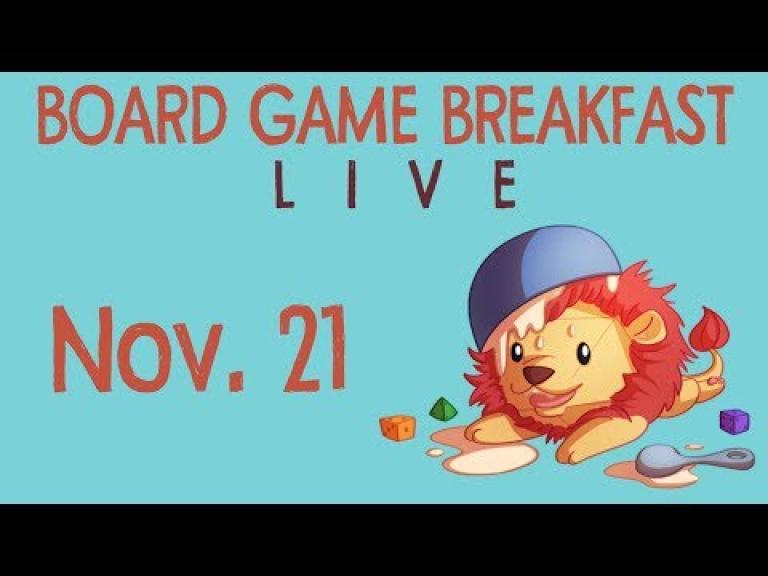 BOARD GAME BREAKFAST
LIVE

Nov. 21